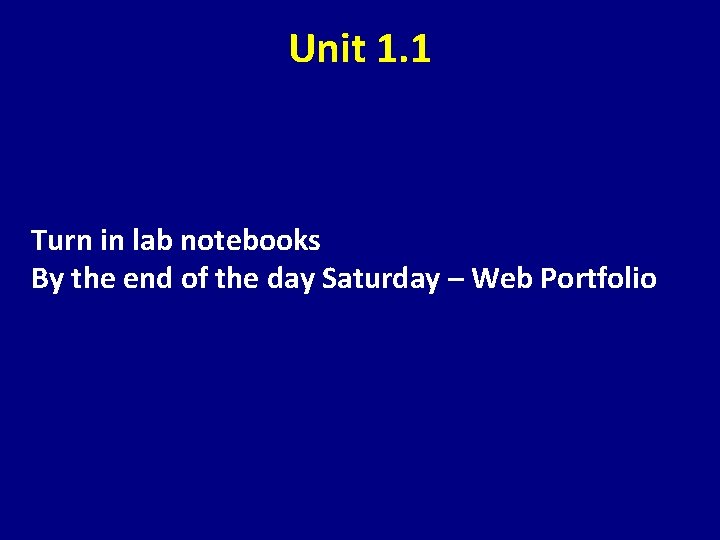 Unit 1.1

Turn in lab notebooks
By the end of the day Saturday – Web Portfolio